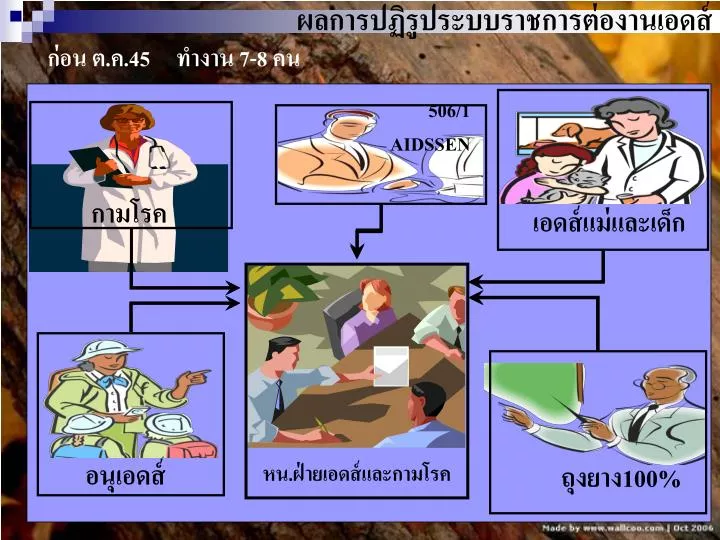 ผลการปฏิรูประบบราชการต่องานเอดส์

ก่อน ต.ค.45 ทำงาน 7-8 คน

กามโรค

506/1

AIDSSEN

เอดส์แม่และเด็ก

อนุเอดส์

หน.ฝ่ายเอดส์และกามโรค

ถุงยาง100%

Made by www.wallcoo.com | Oct 2006